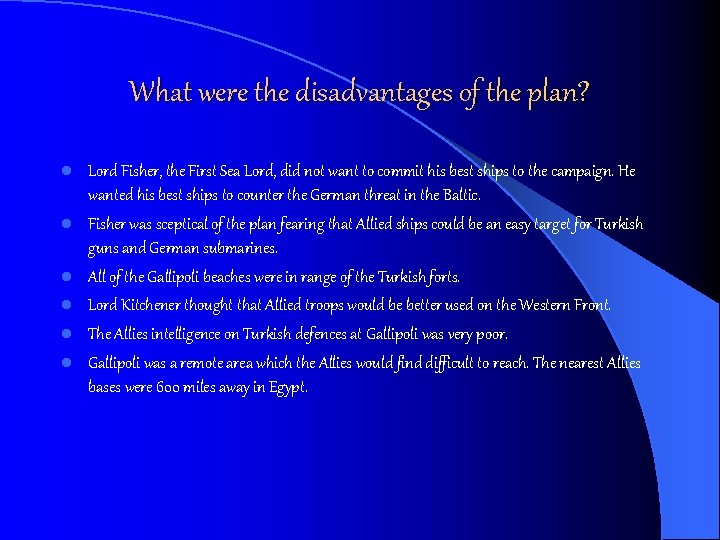 What were the disadvantages of the plan?

- Lord Fisher, the First Sea Lord, did not want to commit his best ships to the campaign. He wanted his best ships to counter the German threat in the Baltic.
- Fisher was sceptical of the plan fearing that Allied ships could be an easy target for Turkish guns and German submarines.
- All of the Gallipoli beaches were in range of the Turkish forts.
- Lord Kitchener thought that Allied troops would be better used on the Western Front.
- The Allies intelligence on Turkish defences at Gallipoli was very poor.
- Gallipoli was a remote area which the Allies would find difficult to reach. The nearest Allies bases were 600 miles away in Egypt.